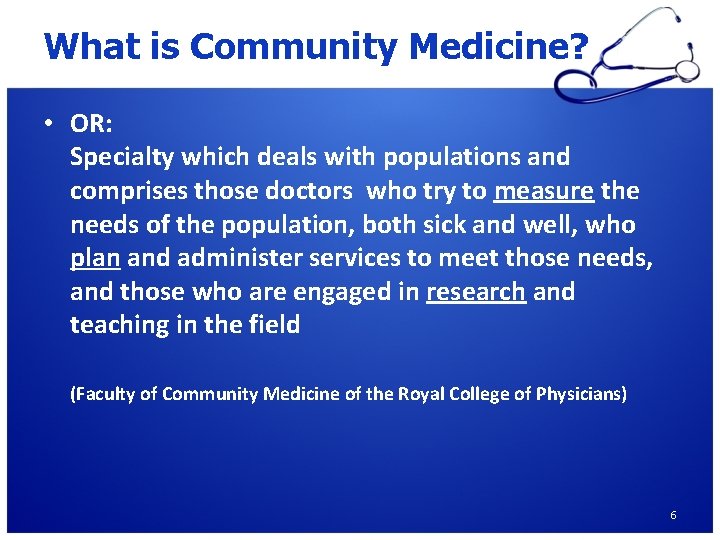 What is Community Medicine?

• OR:
Specialty which deals with populations and comprises those doctors who try to measure the needs of the population, both sick and well, who plan and administer services to meet those needs, and those who are engaged in research and teaching in the field

(Faculty of Community Medicine of the Royal College of Physicians)

6